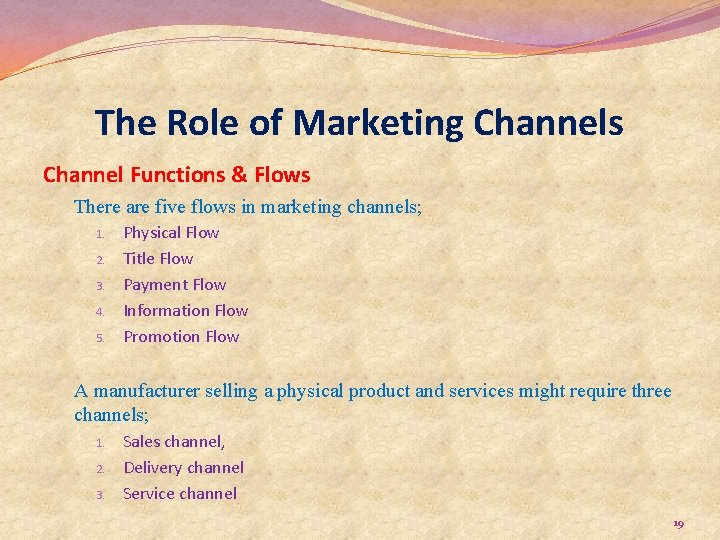 The Role of Marketing Channels

Channel Functions & Flows

There are five flows in marketing channels;

1. Physical Flow
2. Title Flow
3. Payment Flow
4. Information Flow
5. Promotion Flow

A manufacturer selling a physical product and services might require three channels;

1. Sales channel,
2. Delivery channel
3. Service channel

19